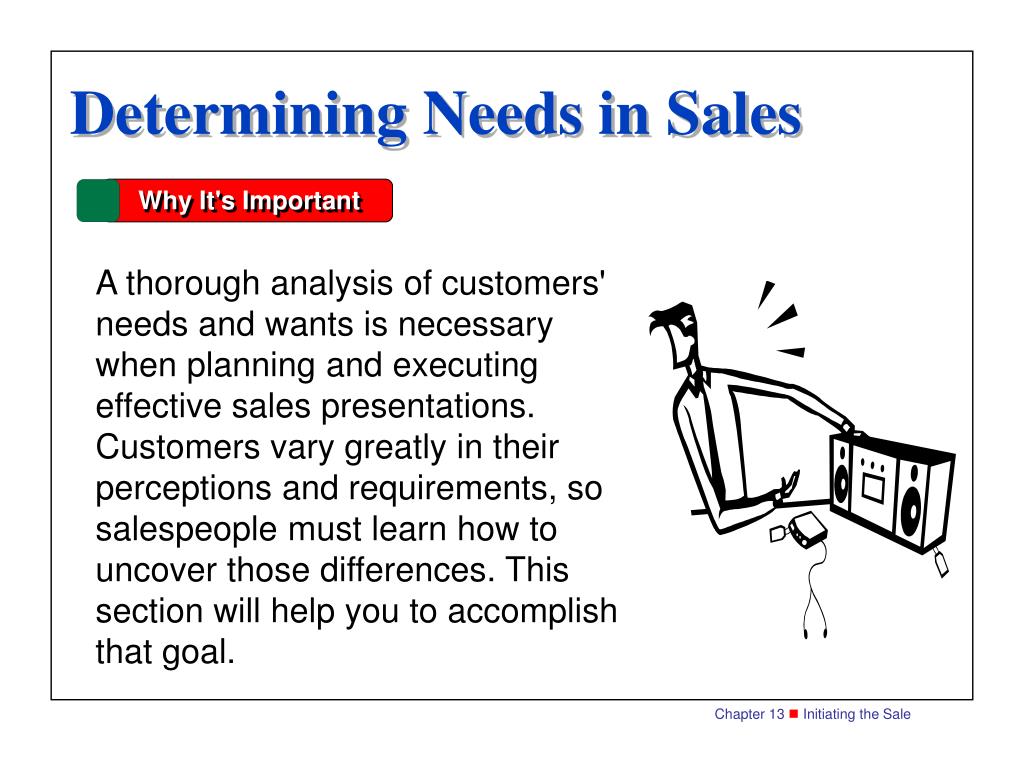 Determining Needs in Sales

Why It's Important

A thorough analysis of customers' needs and wants is necessary when planning and executing effective sales presentations. Customers vary greatly in their perceptions and requirements, so salespeople must learn how to uncover those differences. This section will help you to accomplish that goal.

Chapter 13 ■ Initiating the Sale